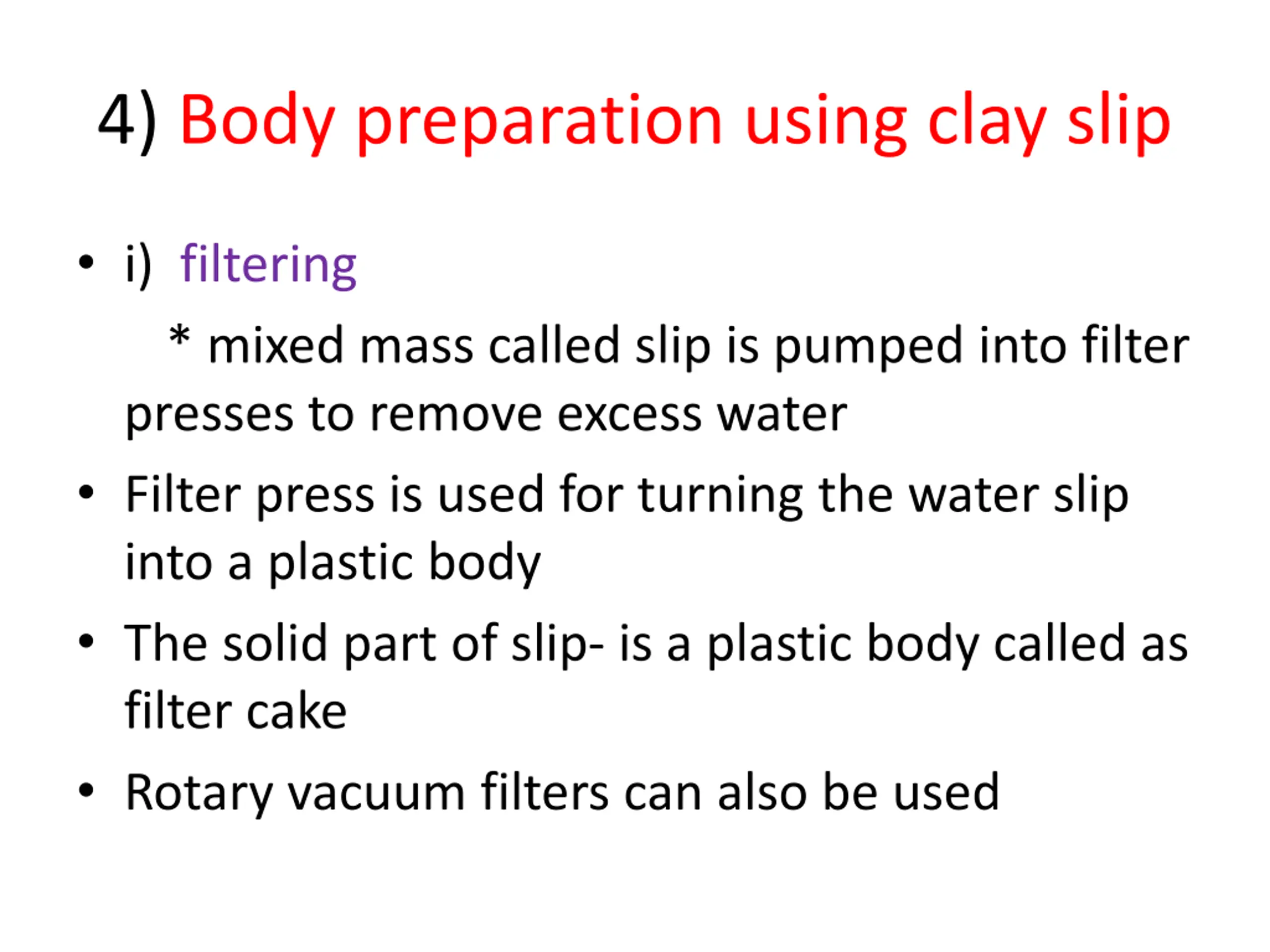 4) Body preparation using clay slip

• i) filtering

* mixed mass called slip is pumped into filter presses to remove excess water

• Filter press is used for turning the water slip into a plastic body

• The solid part of slip- is a plastic body called as filter cake

• Rotary vacuum filters can also be used